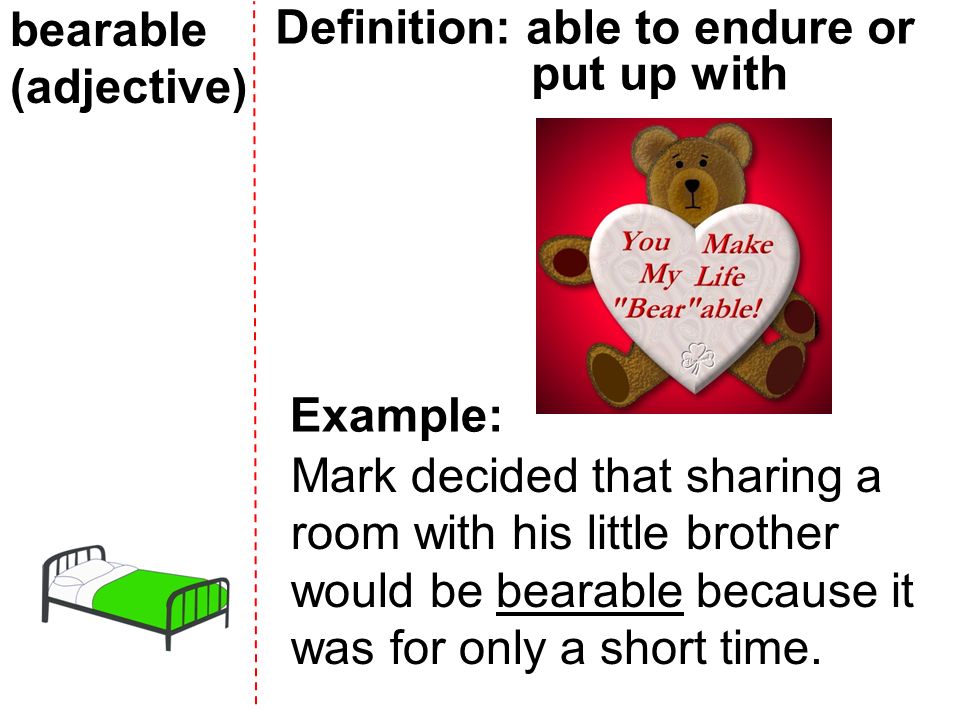 bearable (adjective)

Definition: able to endure or put up with

You Make My Life "Bear"able!

Example:
Mark decided that sharing a room with his little brother would be bearable because it was for only a short time.